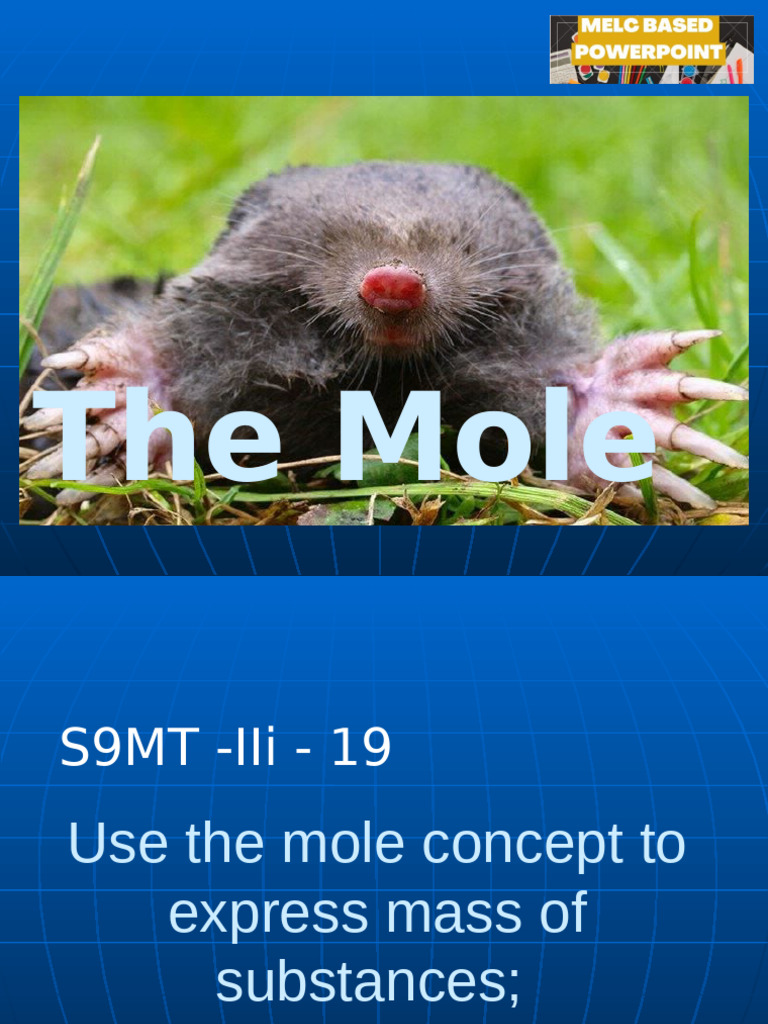 MELC BASED POWERPOINT

The Mole

S9MT -IIi - 19

Use the mole concept to express mass of substances;